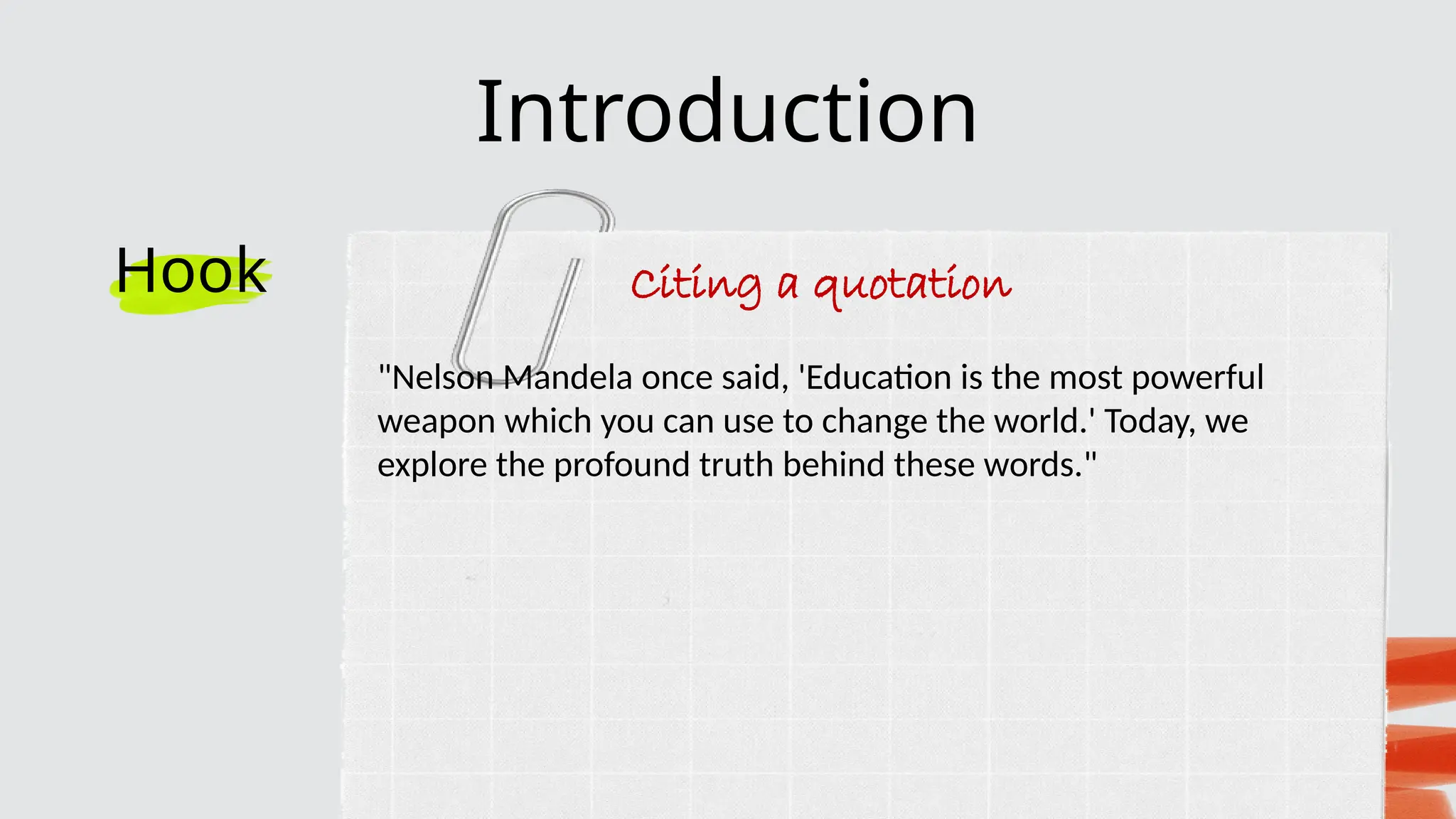 Introduction

Hook

Citing a quotation

"Nelson Mandela once said, 'Education is the most powerful weapon which you can use to change the world.' Today, we explore the profound truth behind these words."